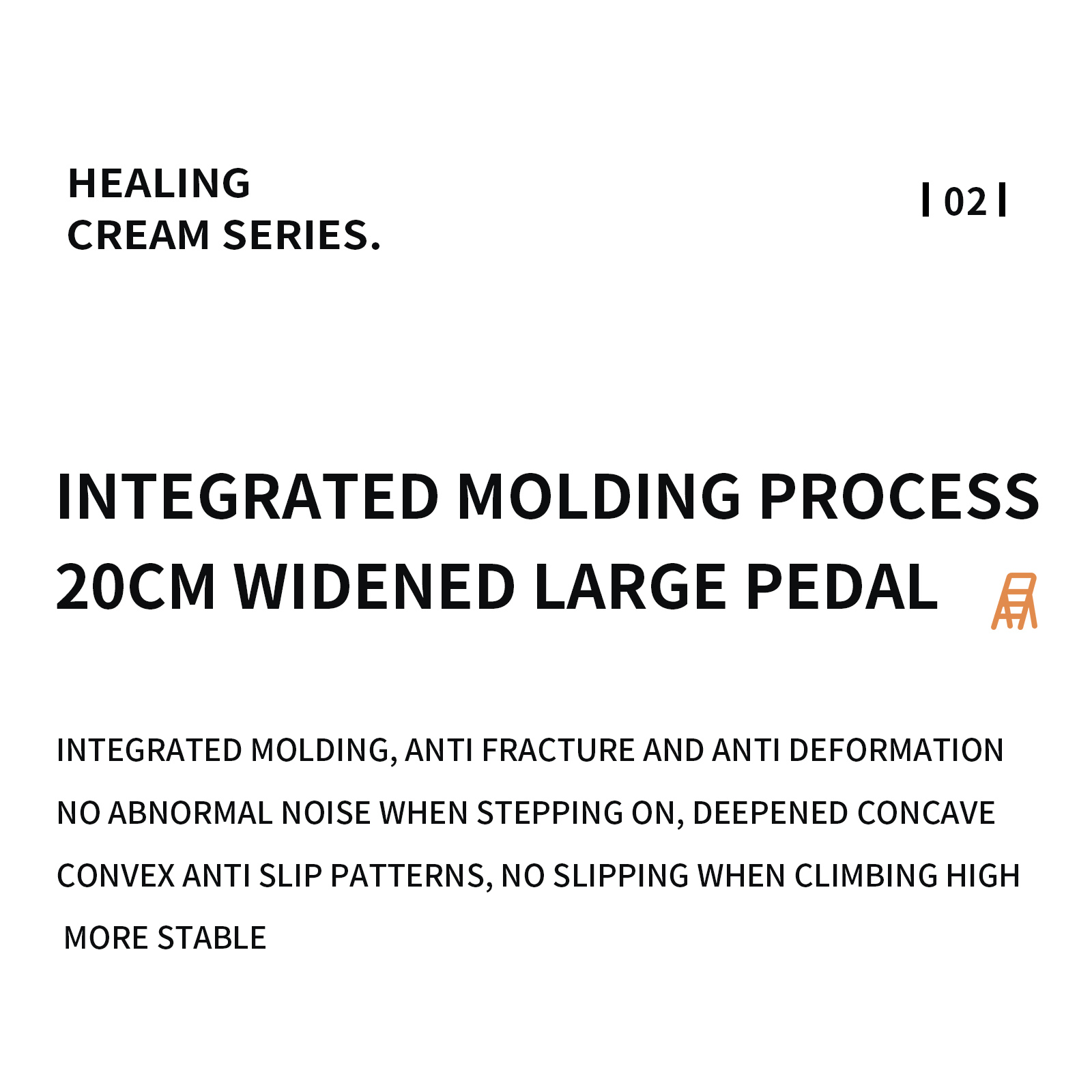 HEALING
CREAM SERIES.

| 02 |

INTEGRATED MOLDING PROCESS
20CM WIDENED LARGE PEDAL

INTEGRATED MOLDING, ANTI FRACTURE AND ANTI DEFORMATION

NO ABNORMAL NOISE WHEN STEPPING ON, DEEPENED CONCAVE

CONVEX ANTI SLIP PATTERNS, NO SLIPPING WHEN CLIMBING HIGH

MORE STABLE